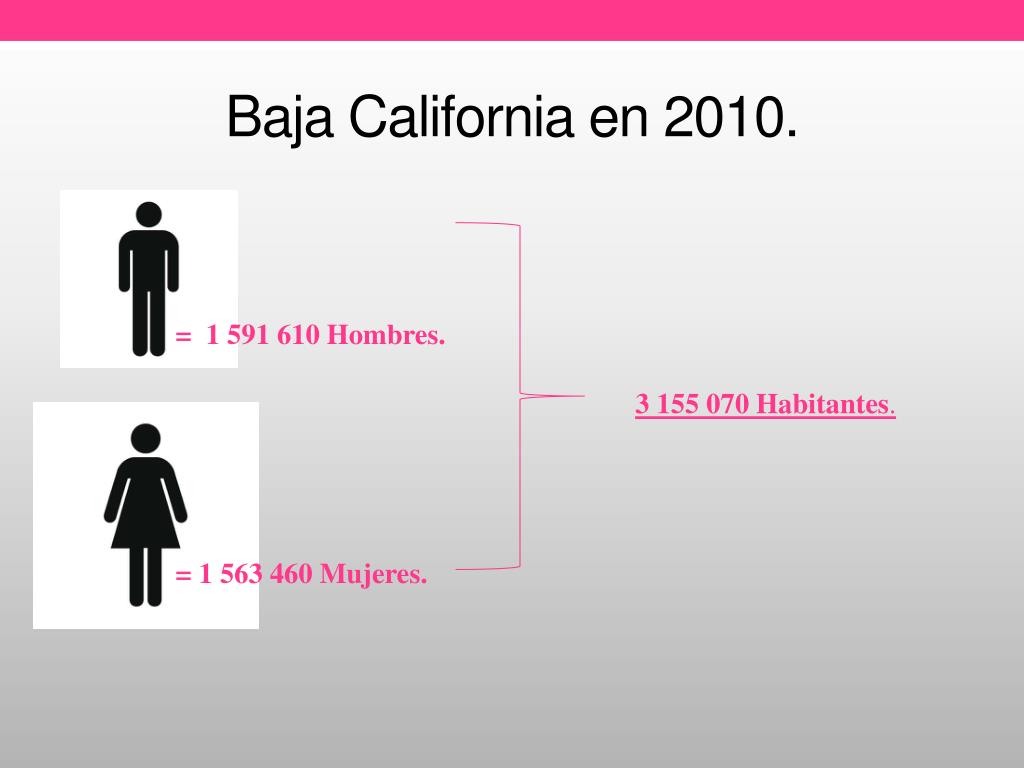 Baja California en 2010.

= 1 591 610 Hombres.

= 1 563 460 Mujeres.

3 155 070 Habitantes.